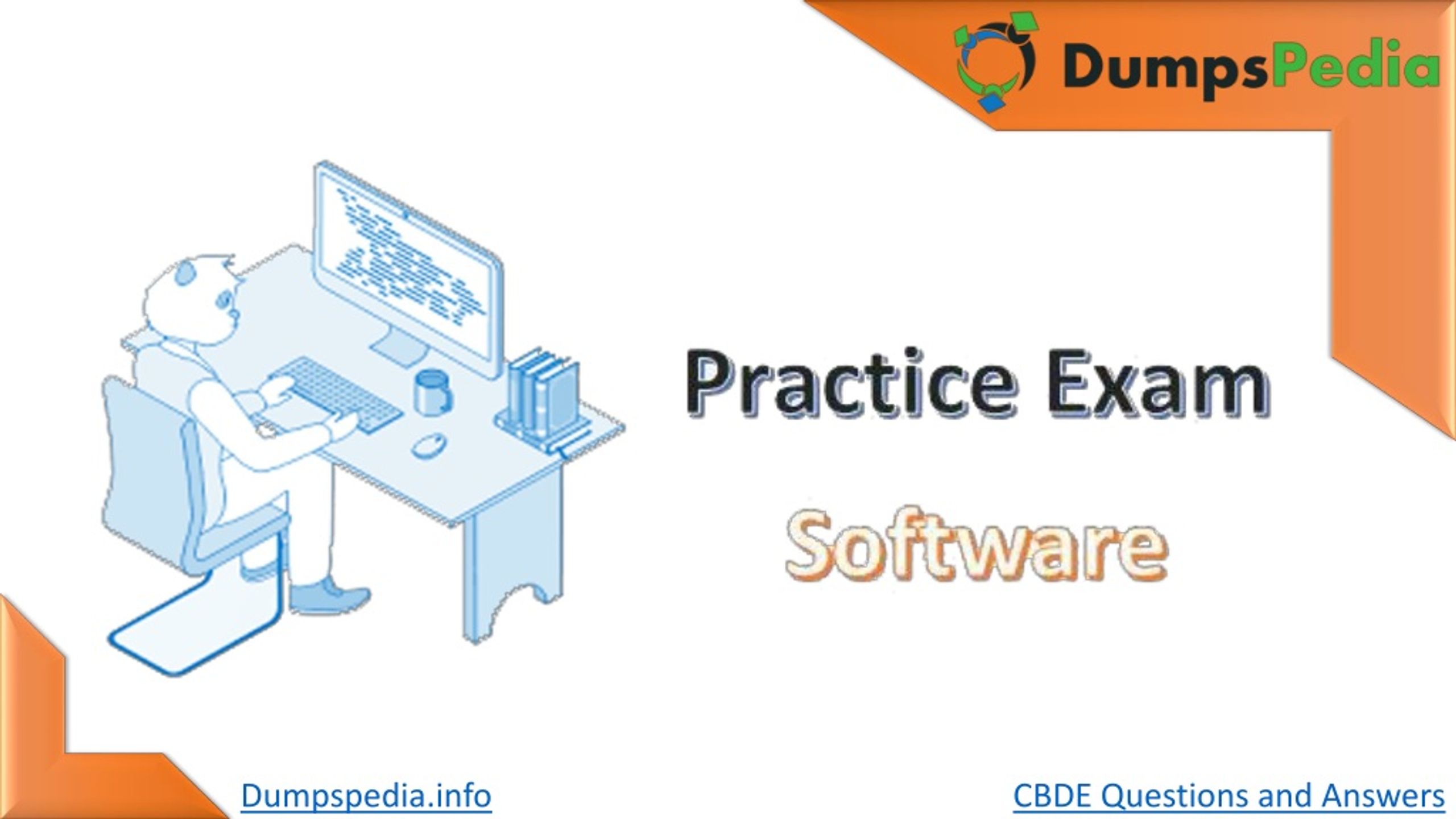 DumpsPedia

Practice Exam

Software

Dumpspedia.info

CBDE Questions and Answers